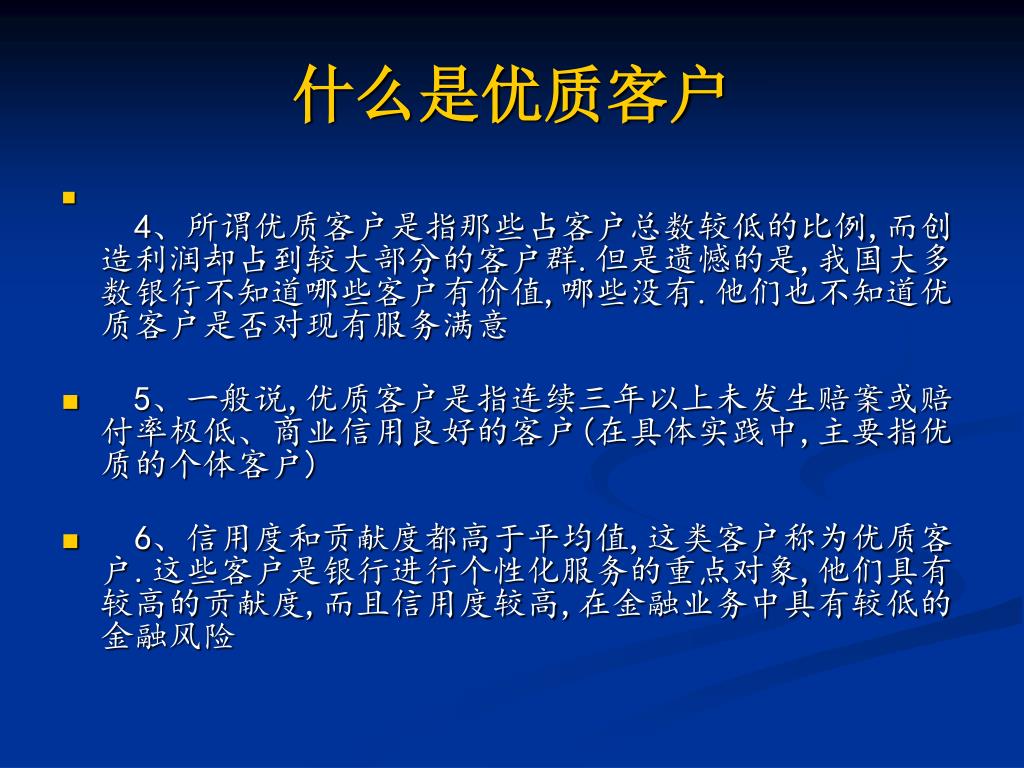 什么是优质客户

4、所谓优质客户是指那些占客户总数较低的比例，而创造利润却占到较大部分的客户群．但是遗憾的是，我国大多数银行不知道哪些客户有价值，哪些没有．他们也不知道优质客户是否对现有服务满意

5、一般说，优质客户是指连续三年以上未发生赔案或赔付率极低、商业信用良好的客户（在具体实践中，主要指优质的个体客户）

6、信用度和贡献度都高于平均值，这类客户称为优质客户．这些客户是银行进行个性化服务的重点对象，他们具有较高的贡献度，而且信用度较高，在金融业务中具有较低的金融风险